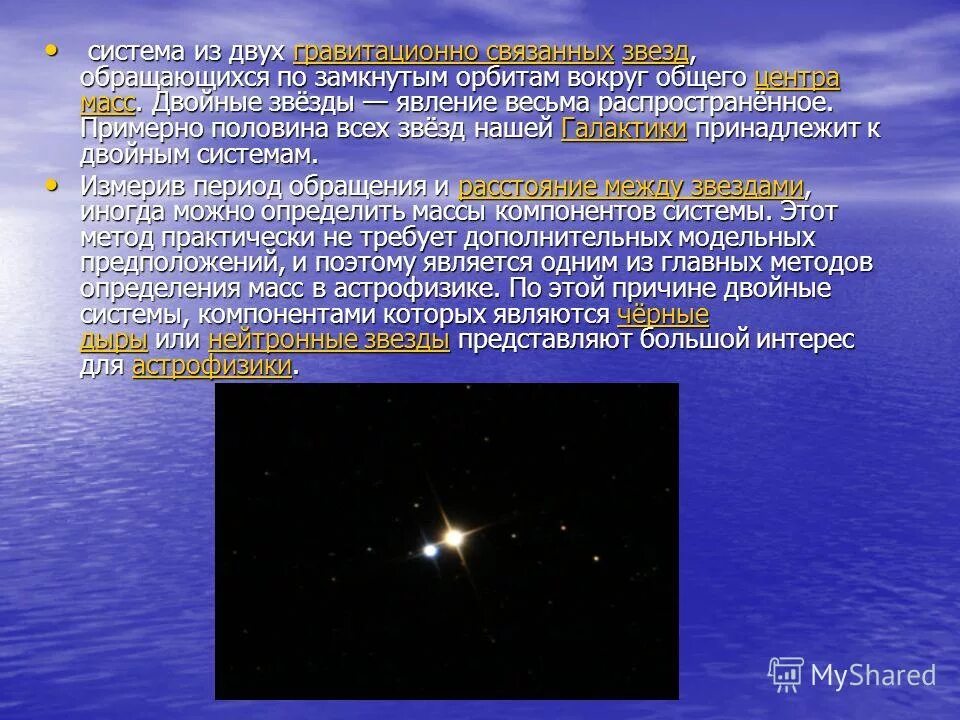 • система из двух гравитационно связанных звезд, обращающихся по замкнутым орбитам вокруг общего центра масс. Двойные звёзды — явление весьма распространённое. Примерно половина всех звёзд нашей Галактики принадлежит к двойным системам.

• Измерив период обращения и расстояние между звездами, иногда можно определить массы компонентов системы. Этот метод практически не требует дополнительных модельных предположений, и поэтому является одним из главных методов определения масс в астрофизике. По этой причине двойные системы, компонентами которых являются чёрные дыры или нейтронные звезды представляют большой интерес для астрофизики.

MyShared